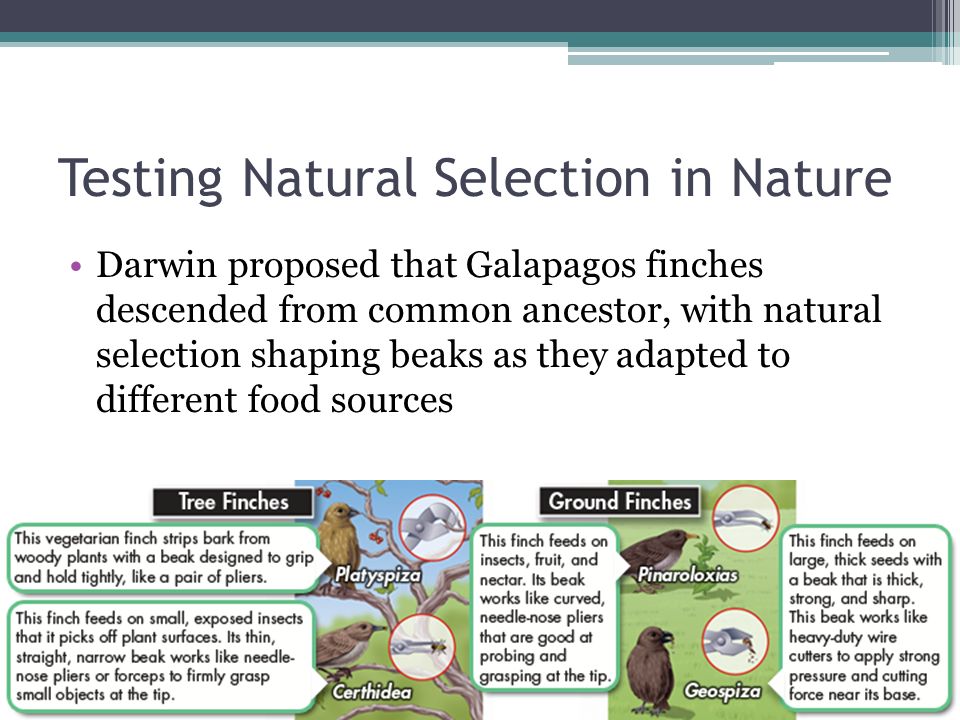 Testing Natural Selection in Nature

• Darwin proposed that Galapagos finches descended from common ancestor, with natural selection shaping beaks as they adapted to different food sources

Tree Finches

This vegetarian finch strips bark from woody plants with a beak designed to grip and hold tightly, like a pair of pliers.

Platyspiza

This finch feeds on small, exposed insects that it picks off plant surfaces. Its thin, straight, narrow beak works like needle-nose pliers or forceps to firmly grasp small objects at the tip.

Certhidea

Ground Finches

This finch feeds on insects, fruit, and nectar. Its beak works like curved, needle-nose pliers that are good at probing and grasping at the tip.

Pinaroloxias

This finch feeds on large, thick seeds with a beak that is thick, strong, and sharp. This beak works like heavy-duty wire cutters to apply strong pressure and cutting force near its base.

Geospiza